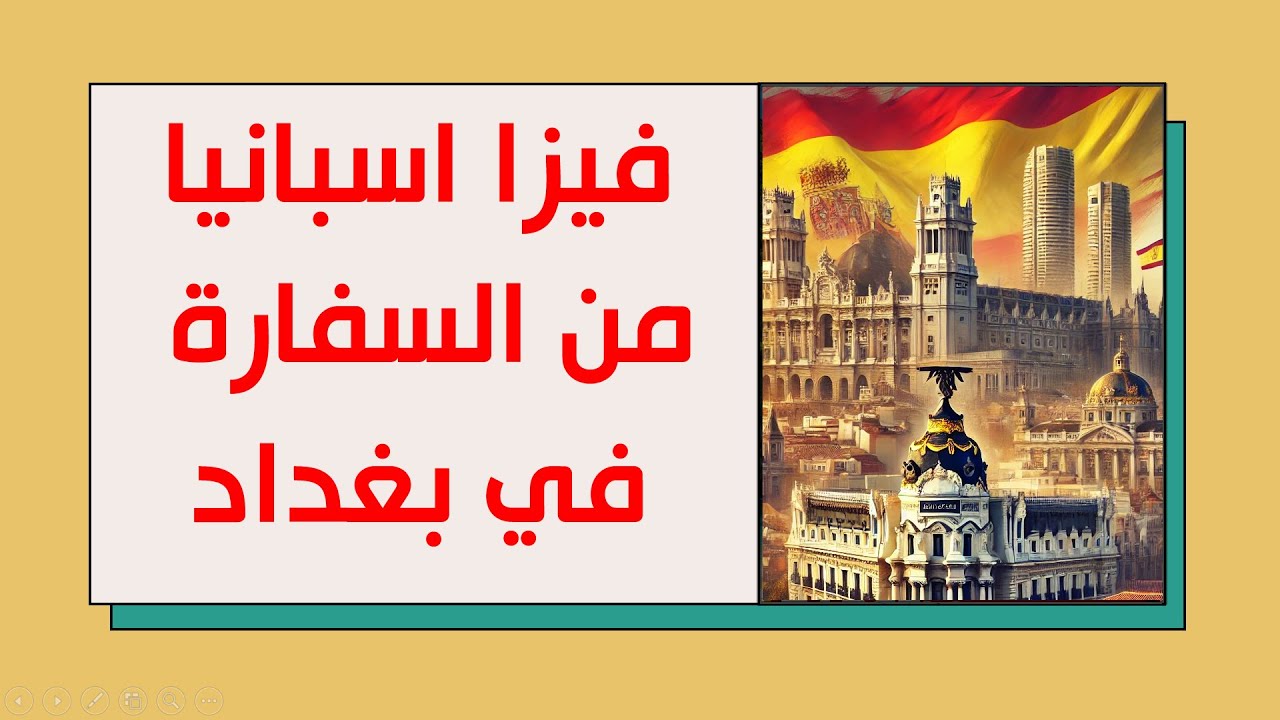 فيزا اسبانيا
من السفارة
في بغداد